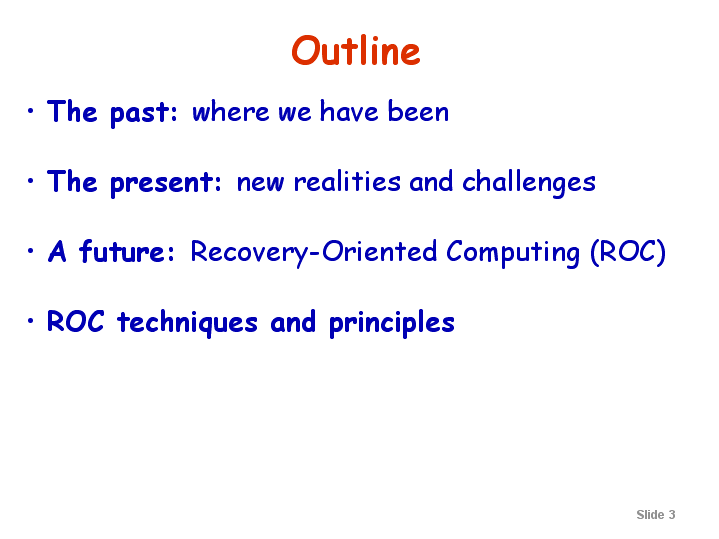 Outline

• The past: where we have been

• The present: new realities and challenges

• A future: Recovery-Oriented Computing (ROC)

• ROC techniques and principles

Slide 3